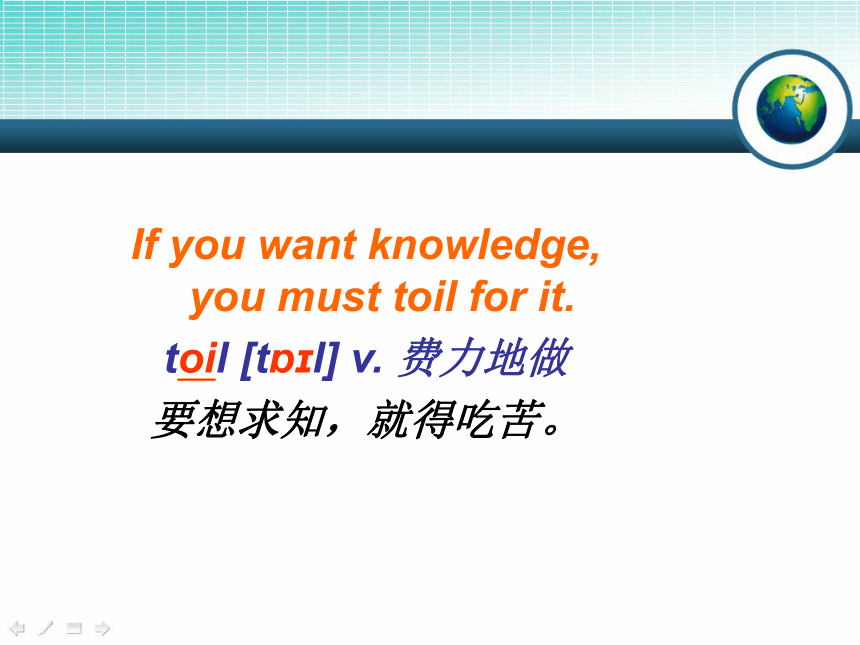 If you want knowledge,
you must toil for it.

toil [tɒɪl] v. 费力地做

要想求知，就得吃苦。